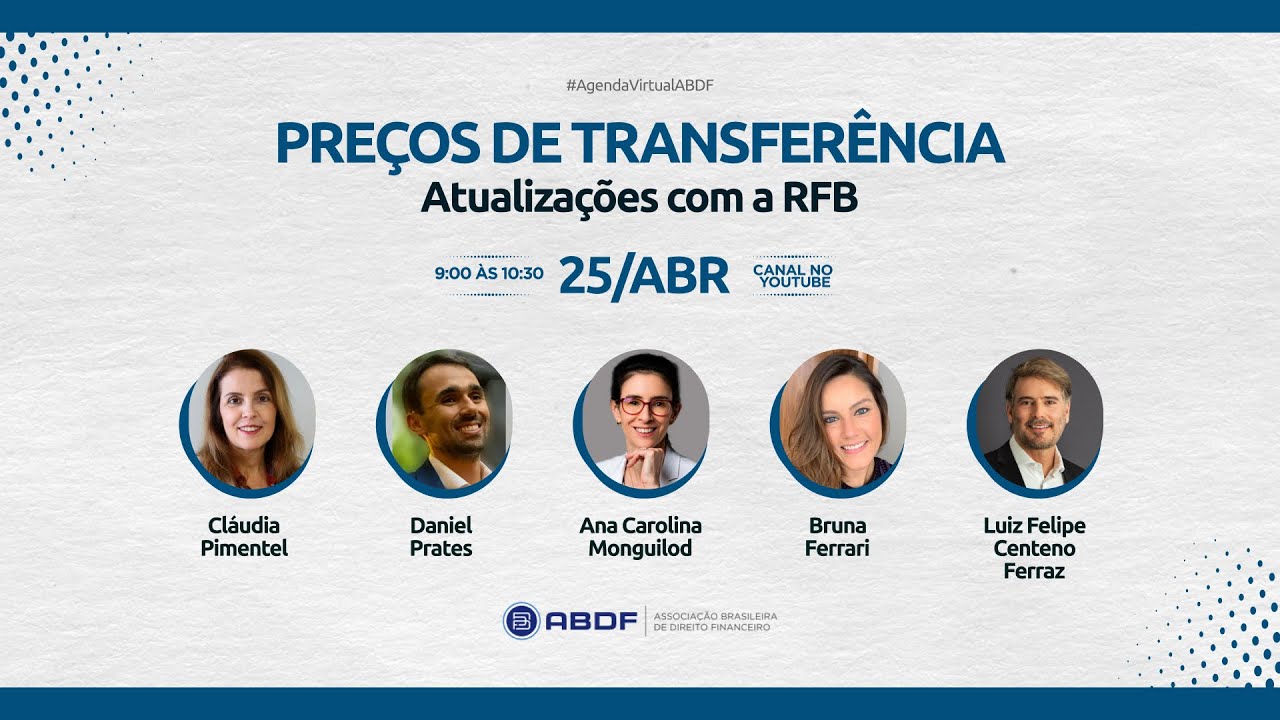 #AgendaVirtualABDF

PREÇOS DE TRANSFERÊNCIA
Atualizações com a RFB

9:00 ÀS 10:30 25/ABR CANAL NO YOUTUBE

Cláudia Pimentel

Daniel Prates

Ana Carolina Monguilod

Bruna Ferrari

Luiz Felipe Centeno Ferraz

ABDF ASSOCIAÇÃO BRASILEIRA DE DIREITO FINANCEIRO